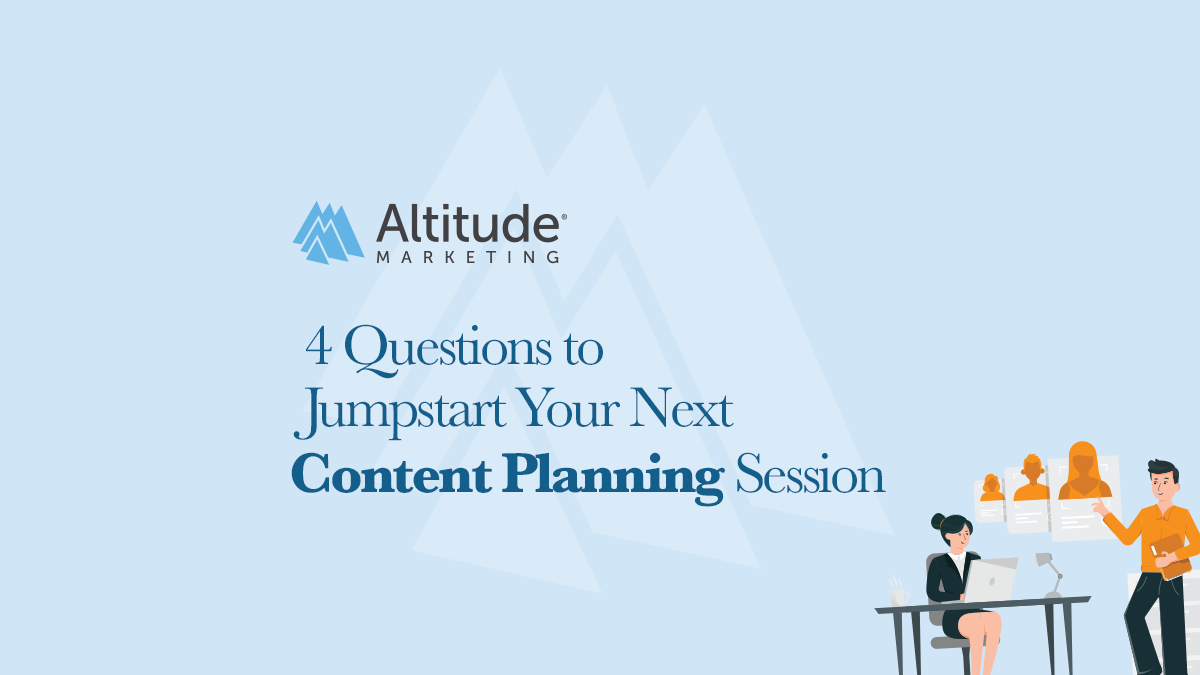 Altitude®
MARKETING

4 Questions to Jumpstart Your Next Content Planning Session